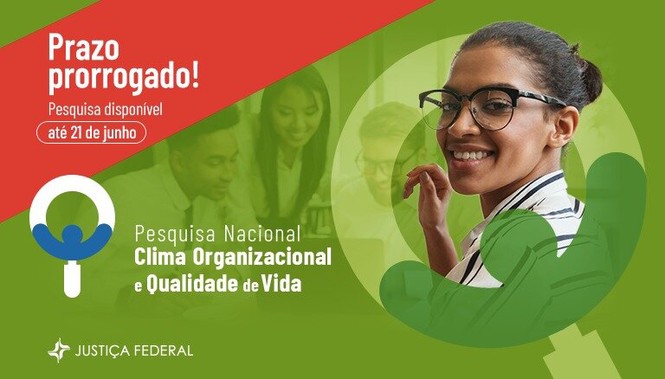 Prazo prorrogado!

Pesquisa disponível

até 21 de junho

Pesquisa Nacional
Clima Organizacional
e Qualidade de Vida

JUSTIÇA FEDERAL